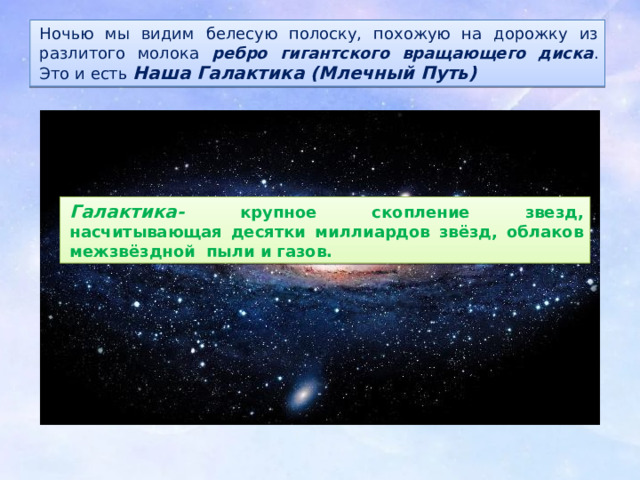 Ночью мы видим белесую полоску, похожую на дорожку из разлитого молока ребро гигантского вращающего диска. Это и есть Наша Галактика (Млечный Путь)

Галактика- крупное скопление звезд, насчитывающая десятки миллиардов звёзд, облаков межзвёздной пыли и газов.